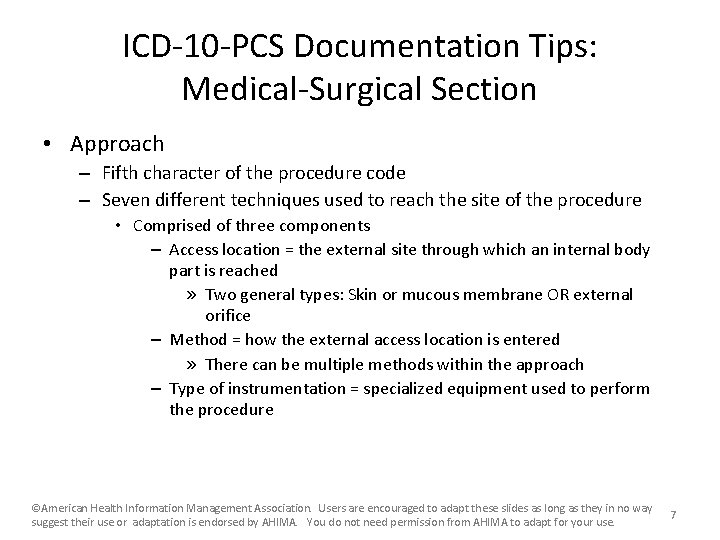 ICD-10-PCS Documentation Tips: Medical-Surgical Section

• Approach
– Fifth character of the procedure code
– Seven different techniques used to reach the site of the procedure
• Comprised of three components
– Access location = the external site through which an internal body part is reached
» Two general types: Skin or mucous membrane OR external orifice
– Method = how the external access location is entered
» There can be multiple methods within the approach
– Type of instrumentation = specialized equipment used to perform the procedure

©American Health Information Management Association. Users are encouraged to adapt these slides as long as they in no way suggest their use or adaptation is endorsed by AHIMA. You do not need permission from AHIMA to adapt for your use.

7